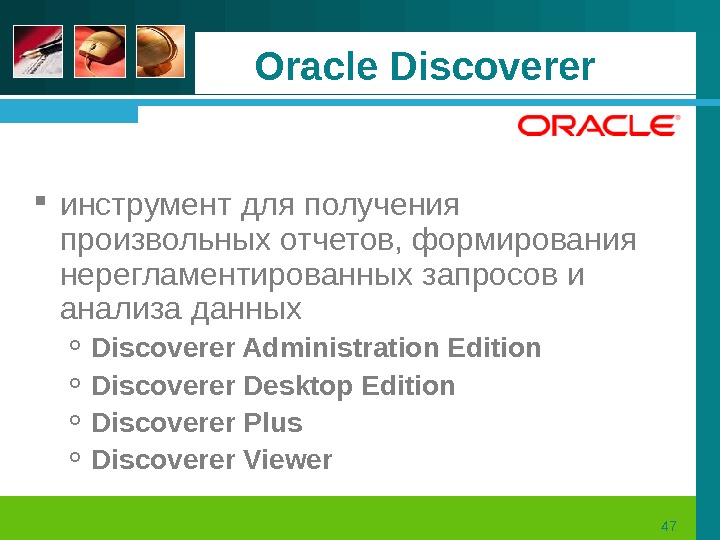 Oracle Discoverer

ORACLE

▪ инструмент для получения произвольных отчетов, формирования нерегламентированных запросов и анализа данных

○ Discoverer Administration Edition
○ Discoverer Desktop Edition
○ Discoverer Plus
○ Discoverer Viewer

47